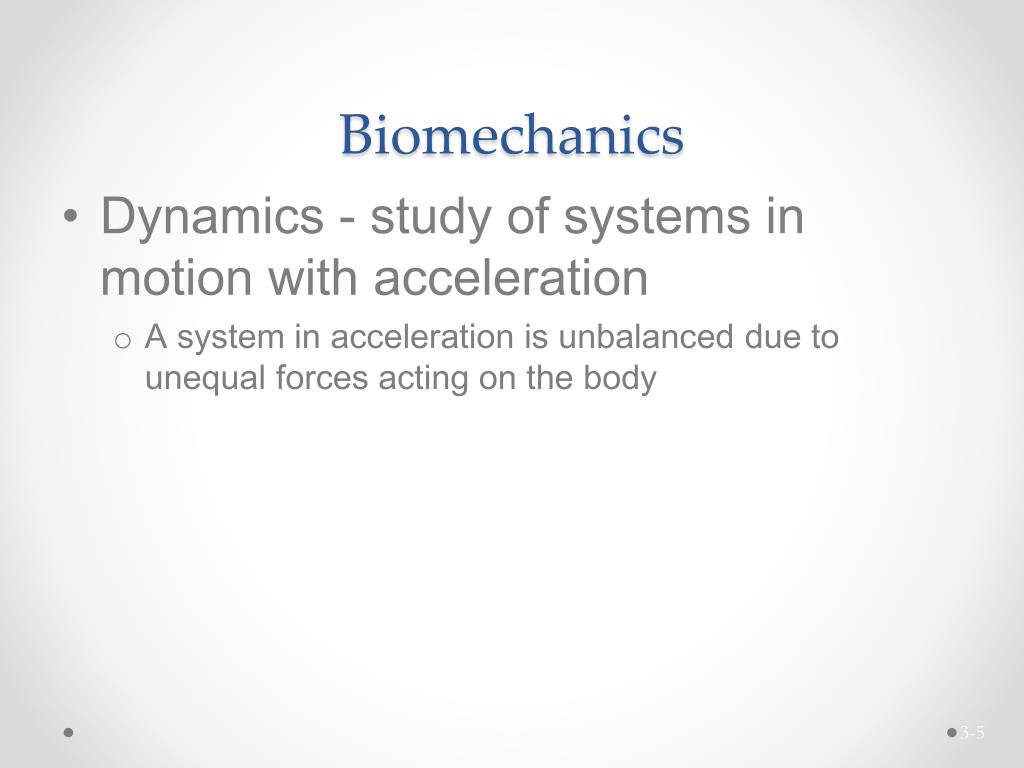 Biomechanics

• Dynamics - study of systems in motion with acceleration
  o A system in acceleration is unbalanced due to unequal forces acting on the body

3-5